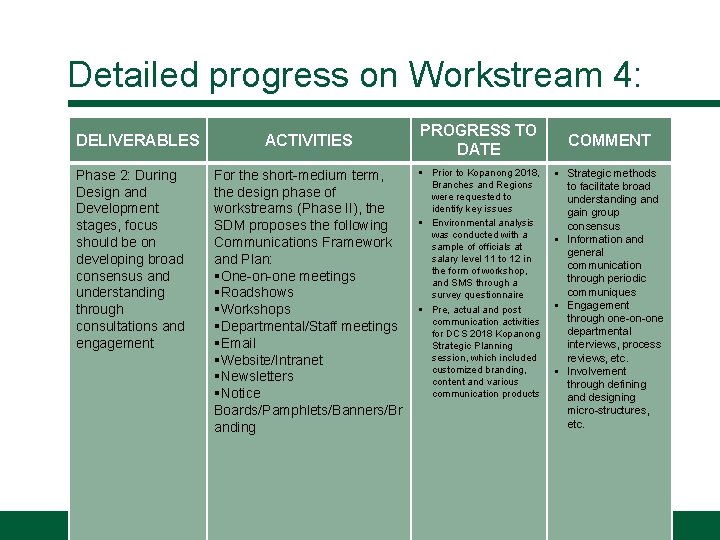 Detailed progress on Workstream 4:

| DELIVERABLES | ACTIVITIES | PROGRESS TO DATE | COMMENT |
|---|---|---|---|
| Phase 2: During Design and Development stages, focus should be on developing broad consensus and understanding through consultations and engagement | For the short-medium term, the design phase of workstreams (Phase II), the SDM proposes the following Communications Framework and Plan: ▪One-on-one meetings ▪Roadshows ▪Workshops ▪Departmental/Staff meetings ▪Email ▪Website/Intranet ▪Newsletters ▪Notice Boards/Pamphlets/Banners/Branding | ▪ Prior to Kopanong 2018, Branches and Regions were requested to identify key issues ▪ Environmental analysis was conducted with a sample of officials at salary level 11 to 12 in the form of workshop, and SMS through a survey questionnaire ▪ Pre, actual and post communication activities for DCS 2018 Kopanong Strategic Planning session, which included customized branding, content and various communication products | ▪ Strategic methods to facilitate broad understanding and gain group consensus ▪ Information and general communication through periodic communiques ▪ Engagement through one-on-one departmental interviews, process reviews, etc. ▪ Involvement through defining and designing micro-structures, etc. |